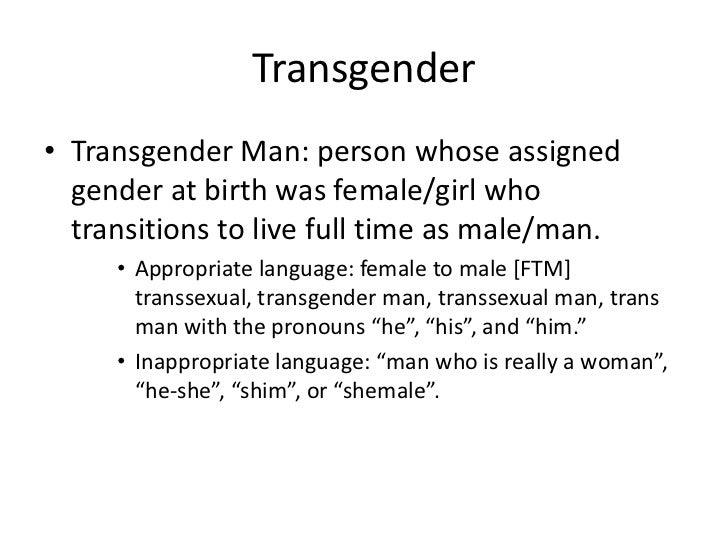 Transgender

• Transgender Man: person whose assigned gender at birth was female/girl who transitions to live full time as male/man.

• Appropriate language: female to male [FTM] transsexual, transgender man, transsexual man, trans man with the pronouns “he”, “his”, and “him.”

• Inappropriate language: “man who is really a woman”, “he-she”, “shim”, or “shemale”.